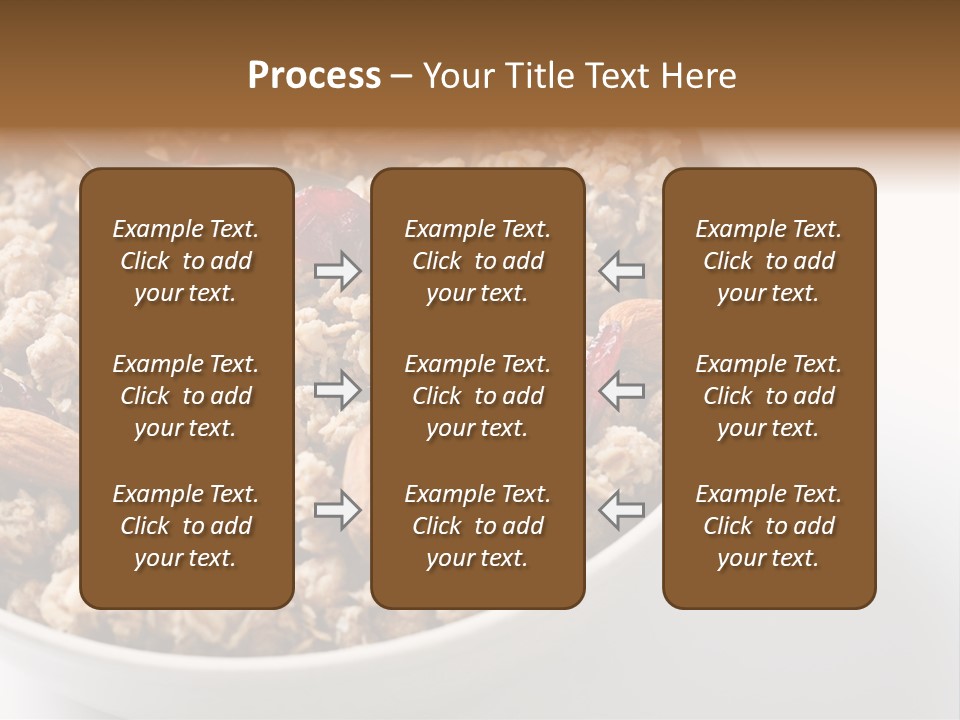 Process – Your Title Text Here

Example Text. Click to add your text.

Example Text. Click to add your text.

Example Text. Click to add your text.

Example Text. Click to add your text.

Example Text. Click to add your text.

Example Text. Click to add your text.

Example Text. Click to add your text.

Example Text. Click to add your text.

Example Text. Click to add your text.